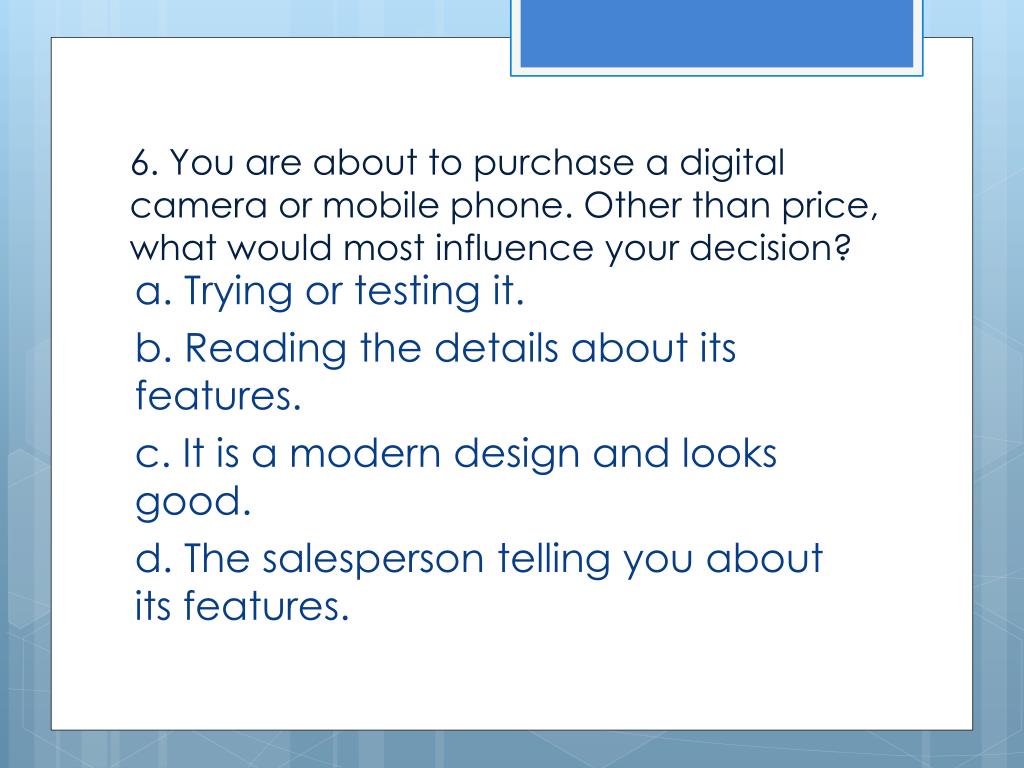 6. You are about to purchase a digital camera or mobile phone. Other than price, what would most influence your decision?

a. Trying or testing it.

b. Reading the details about its features.

c. It is a modern design and looks good.

d. The salesperson telling you about its features.